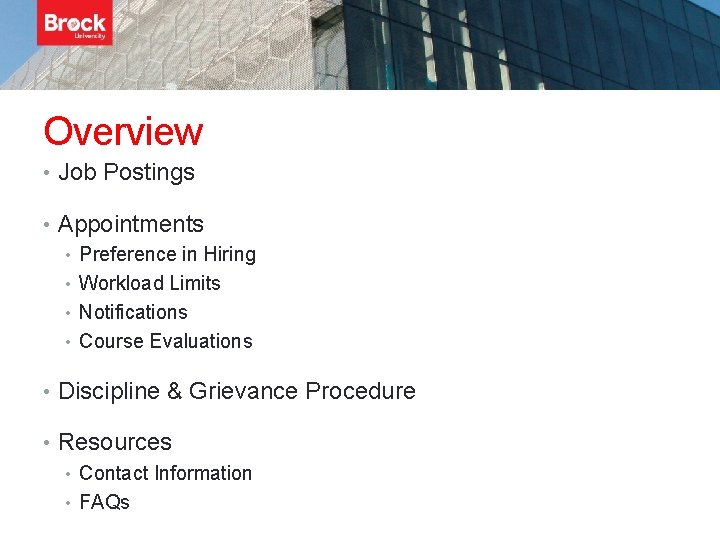 Brock University

Overview

• Job Postings

• Appointments
  • Preference in Hiring
  • Workload Limits
  • Notifications
  • Course Evaluations

• Discipline & Grievance Procedure

• Resources
  • Contact Information
  • FAQs